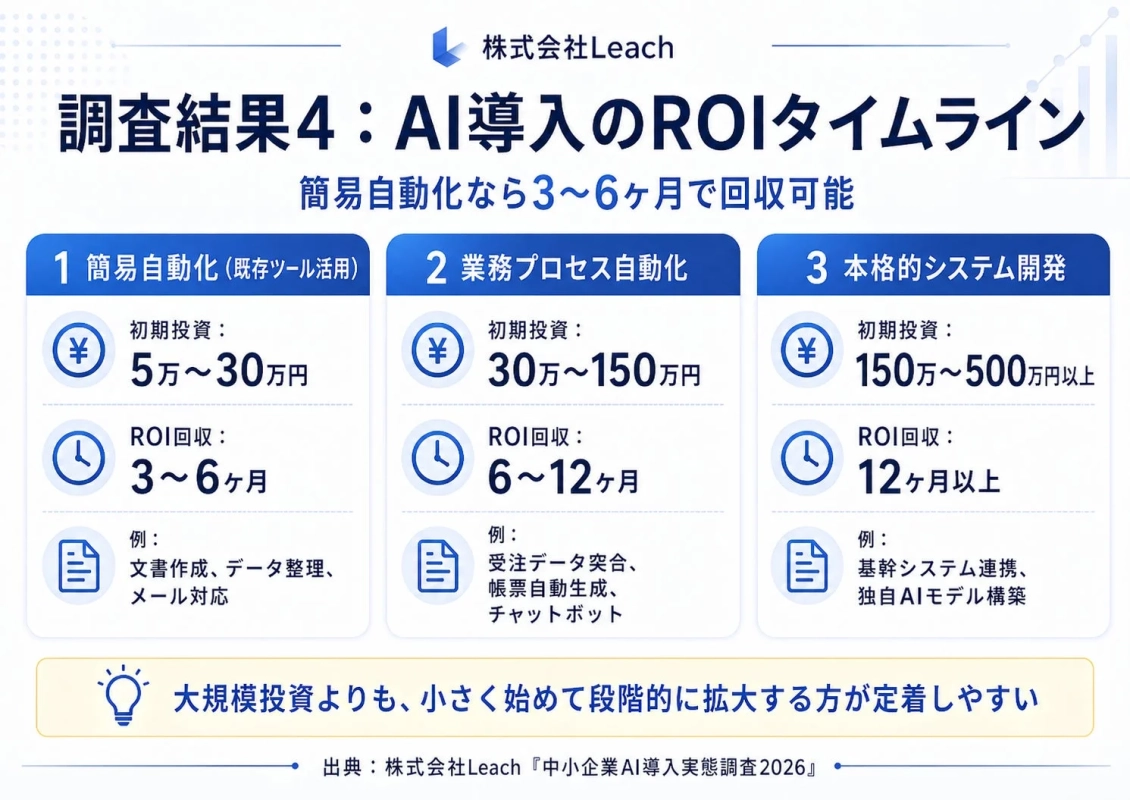 株式会社Leach

調査結果4：AI導入のROIタイムライン

簡易自動化なら3〜6ヶ月で回収可能

1 簡易自動化（既存ツール活用）

初期投資：
5万〜30万円

ROI回収：
3〜6ヶ月

例：
文書作成、データ整理、メール対応

2 業務プロセス自動化

初期投資：
30万〜150万円

ROI回収：
6〜12ヶ月

例：
受注データ突合、帳票自動生成、チャットボット

3 本格的システム開発

初期投資：
150万〜500万円以上

ROI回収：
12ヶ月以上

例：
基幹システム連携、独自AIモデル構築

大規模投資よりも、小さく始めて段階的に拡大する方が定着しやすい

出典：株式会社Leach『中小企業AI導入実態調査2026』